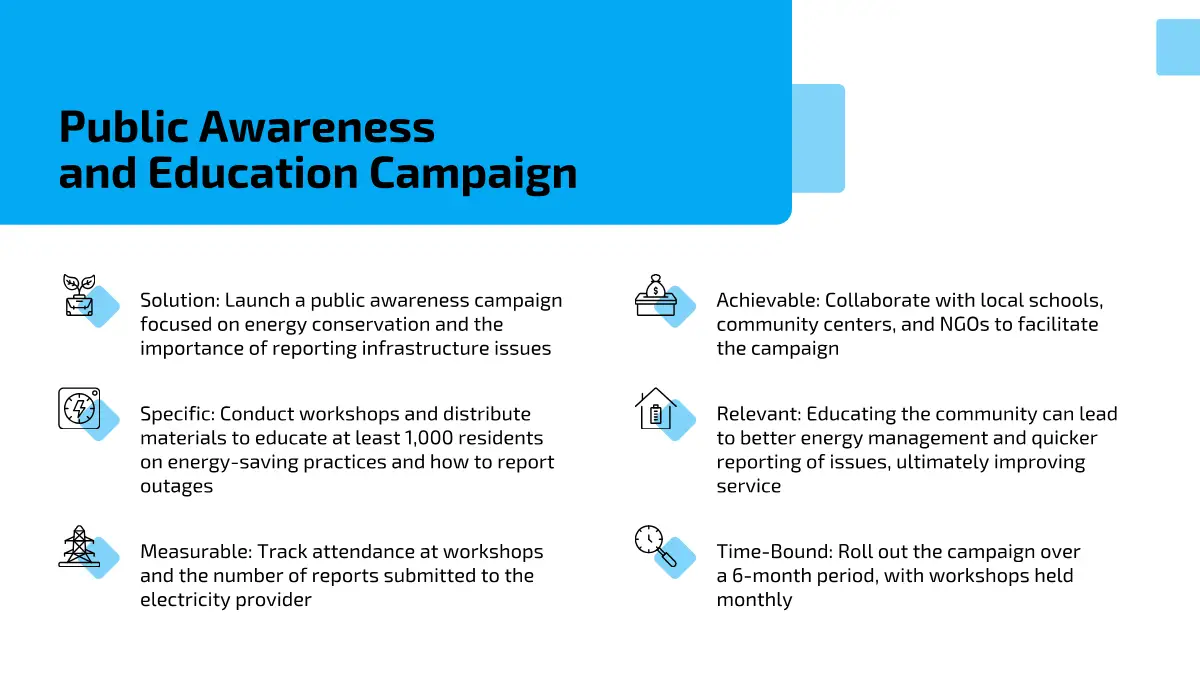 Public Awareness and Education Campaign

Solution: Launch a public awareness campaign focused on energy conservation and the importance of reporting infrastructure issues

Specific: Conduct workshops and distribute materials to educate at least 1,000 residents on energy-saving practices and how to report outages

Measurable: Track attendance at workshops and the number of reports submitted to the electricity provider

Achievable: Collaborate with local schools, community centers, and NGOs to facilitate the campaign

Relevant: Educating the community can lead to better energy management and quicker reporting of issues, ultimately improving service

Time-Bound: Roll out the campaign over a 6-month period, with workshops held monthly